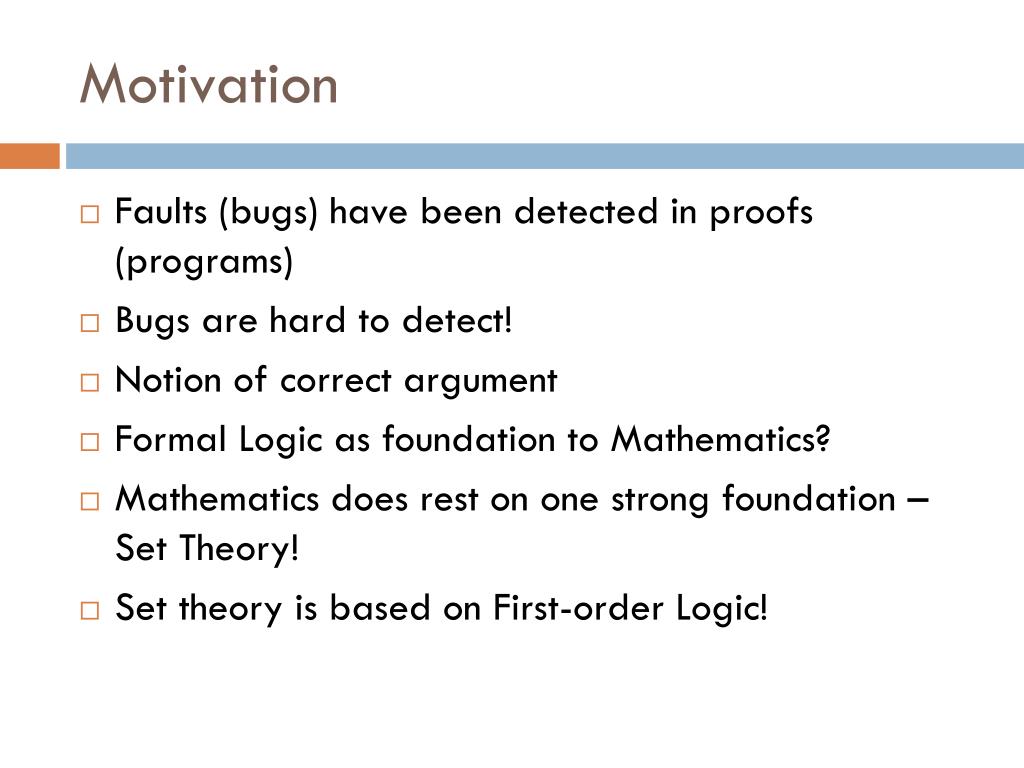 Motivation

□ Faults (bugs) have been detected in proofs (programs)

□ Bugs are hard to detect!

□ Notion of correct argument

□ Formal Logic as foundation to Mathematics?

□ Mathematics does rest on one strong foundation – Set Theory!

□ Set theory is based on First-order Logic!